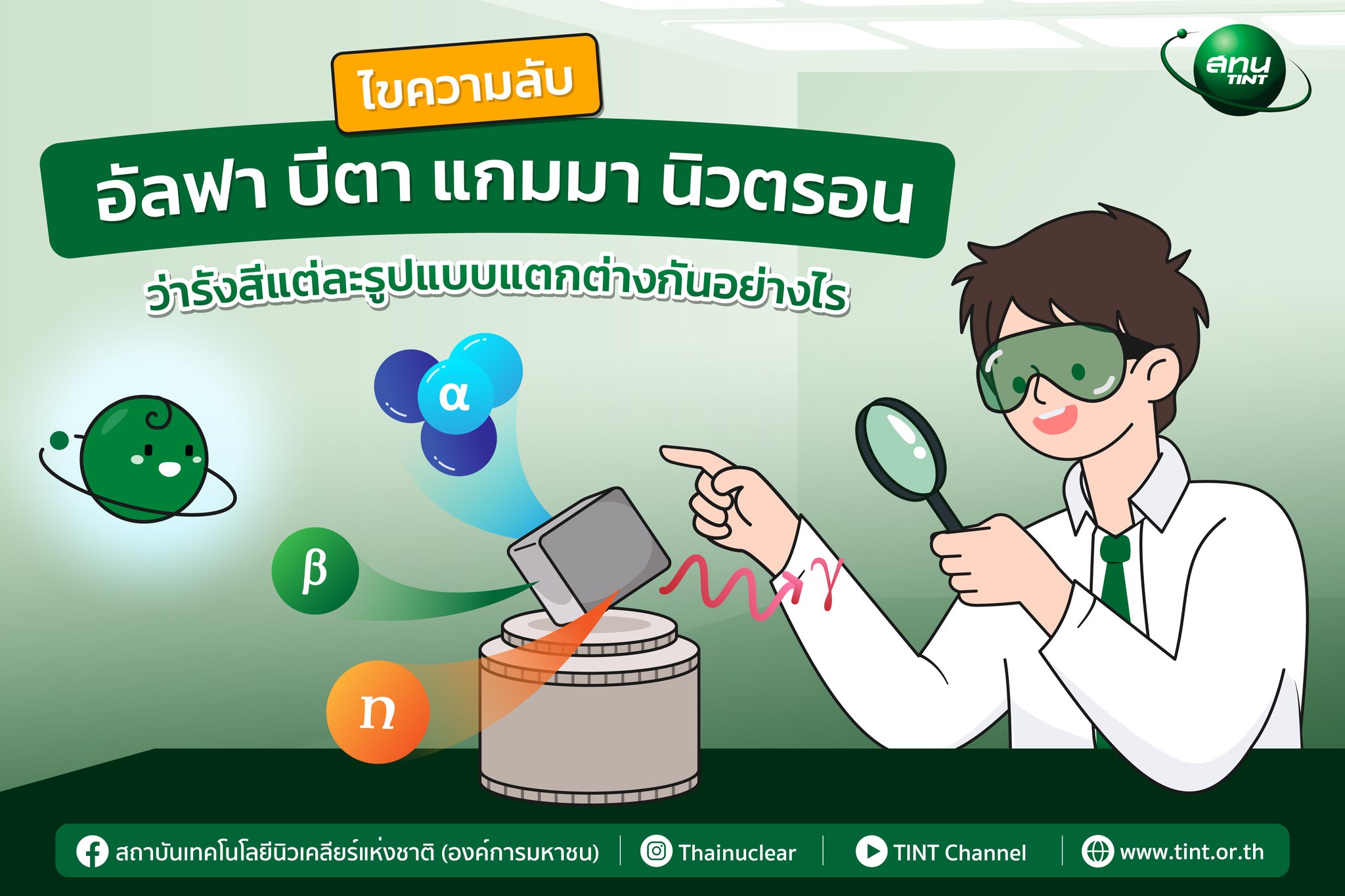 สทน
TINT

ไขความลับ

อัลฟา บีตา แกมมา นิวตรอน

ว่ารังสีแต่ละรูปแบบแตกต่างกันอย่างไร

$\alpha$

$\beta$

$\gamma$

n

สถาบันเทคโนโลยีนิวเคลียร์แห่งชาติ (องค์การมหาชน) | Thainuclear | TINT Channel | www.tint.or.th